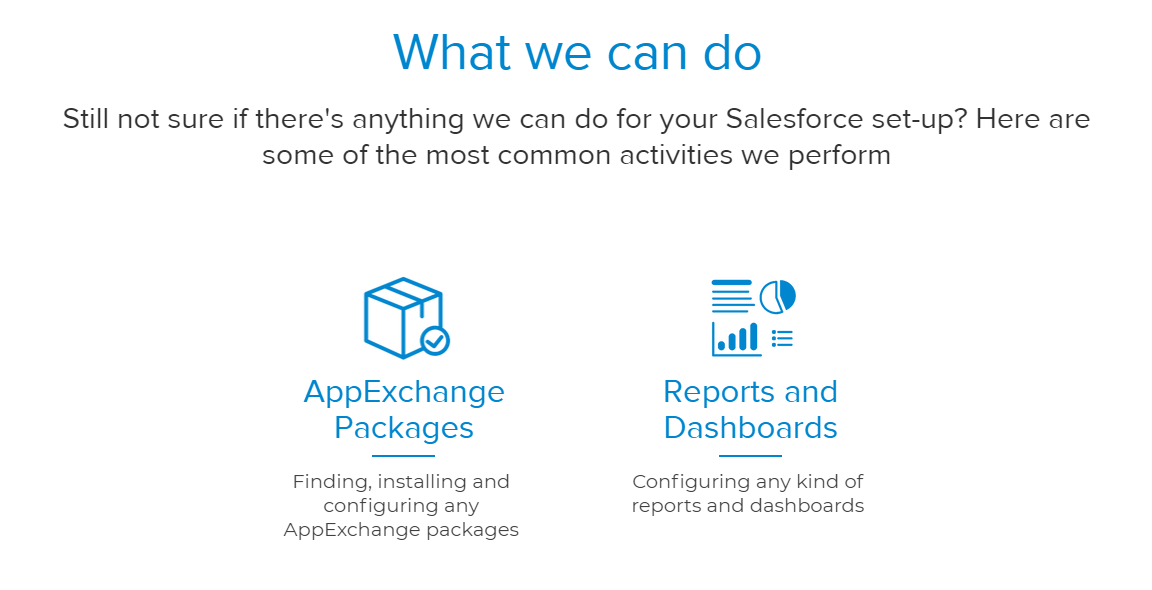 What we can do

Still not sure if there's anything we can do for your Salesforce set-up? Here are some of the most common activities we perform

AppExchange Packages

Finding, installing and configuring any AppExchange packages

Reports and Dashboards

Configuring any kind of reports and dashboards